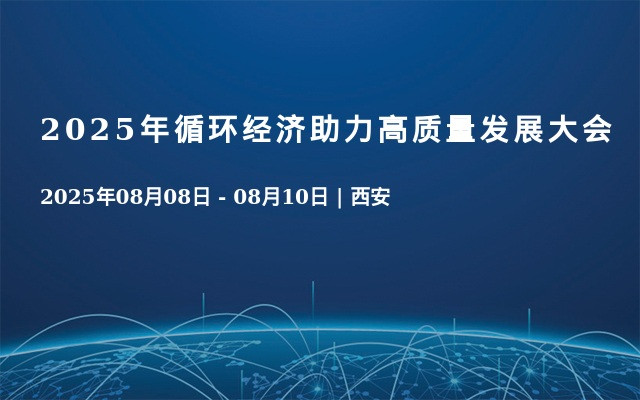 2025年循环经济助力高质量发展大会

2025年08月08日 - 08月10日 | 西安